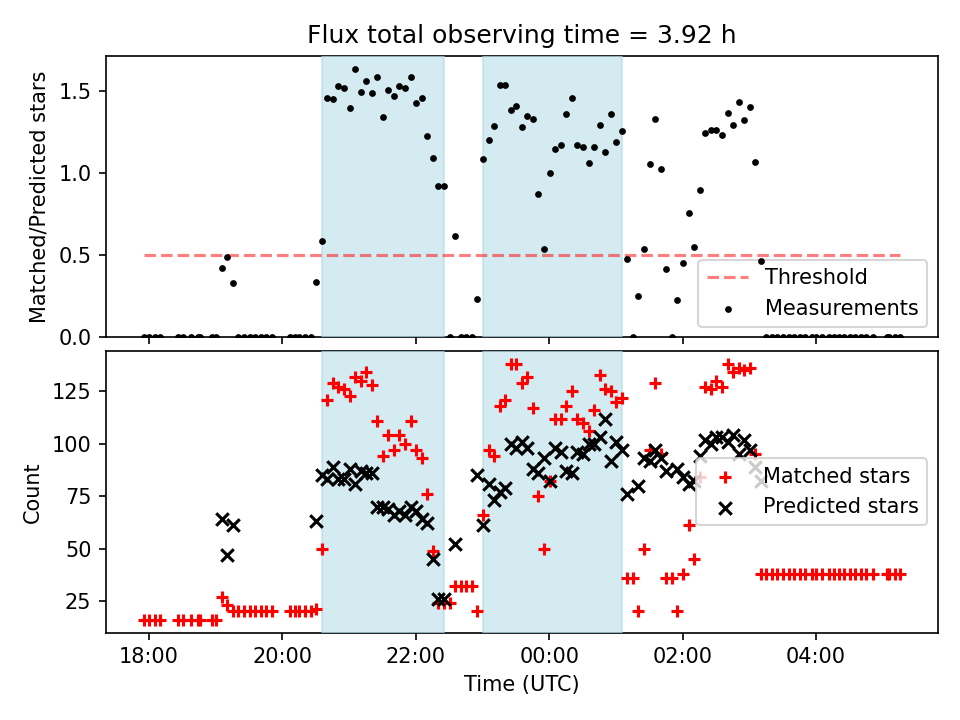 Flux total observing time = 3.92 h

Matched/Predicted stars

1.5
1.0
0.5
0.0

Threshold
Measurements

Count

125
100
75
50
25

Matched stars
Predicted stars

18:00
20:00
22:00
00:00
02:00
04:00

Time (UTC)